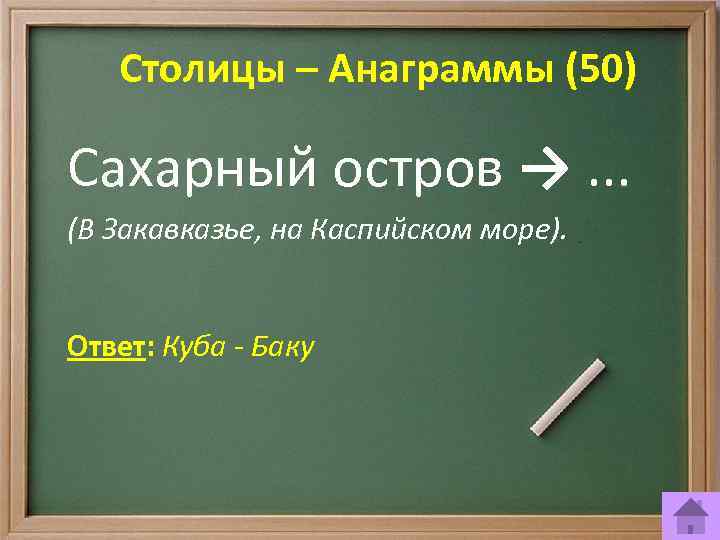 Столицы – Анаграммы (50)

Сахарный остров → …

(В Закавказье, на Каспийском море).

Ответ: Куба - Баку